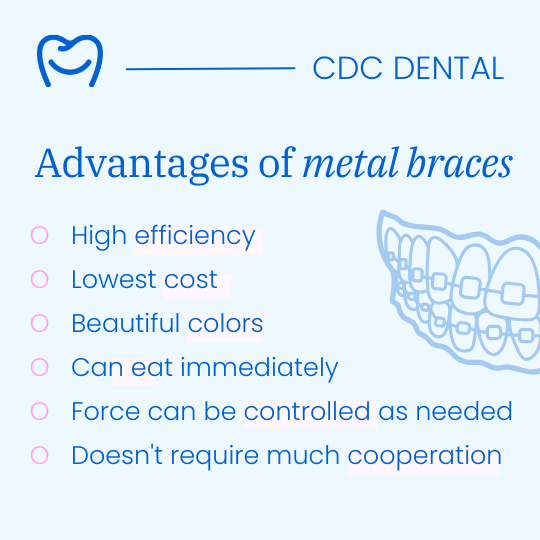 CDC DENTAL

Advantages of metal braces

High efficiency
Lowest cost
Beautiful colors
Can eat immediately
Force can be controlled as needed
Doesn't require much cooperation